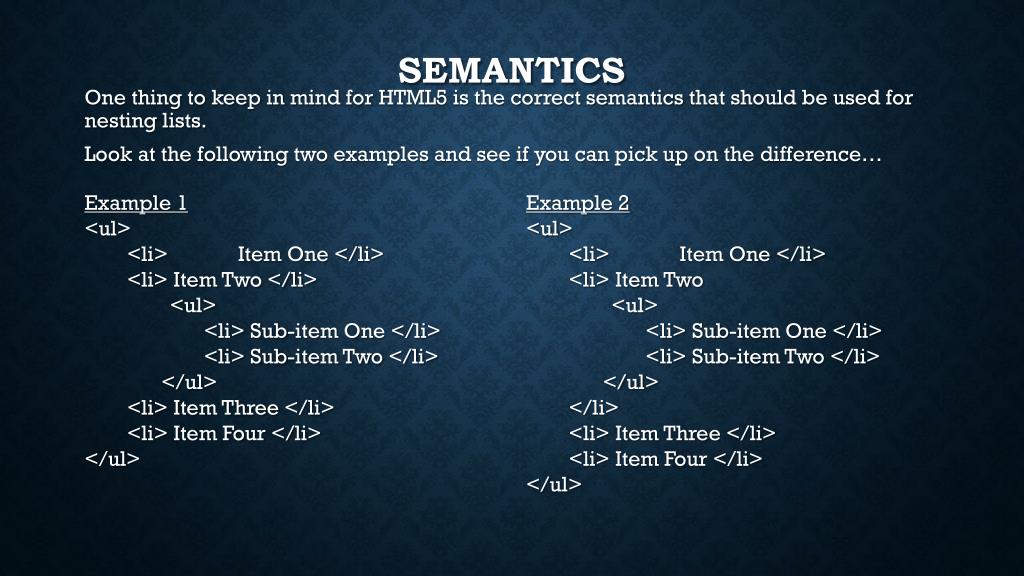 SEMANTICS

One thing to keep in mind for HTML5 is the correct semantics that should be used for nesting lists.

Look at the following two examples and see if you can pick up on the difference…

Example 1
<ul>
<li> Item One </li>
<li> Item Two </li>
<ul>
<li> Sub-item One </li>
<li> Sub-item Two </li>
</ul>
<li> Item Three </li>
<li> Item Four </li>
</ul>

Example 2
<ul>
<li> Item One </li>
<li> Item Two
<ul>
<li> Sub-item One </li>
<li> Sub-item Two </li>
</ul>
</li>
<li> Item Three </li>
<li> Item Four </li>
</ul>